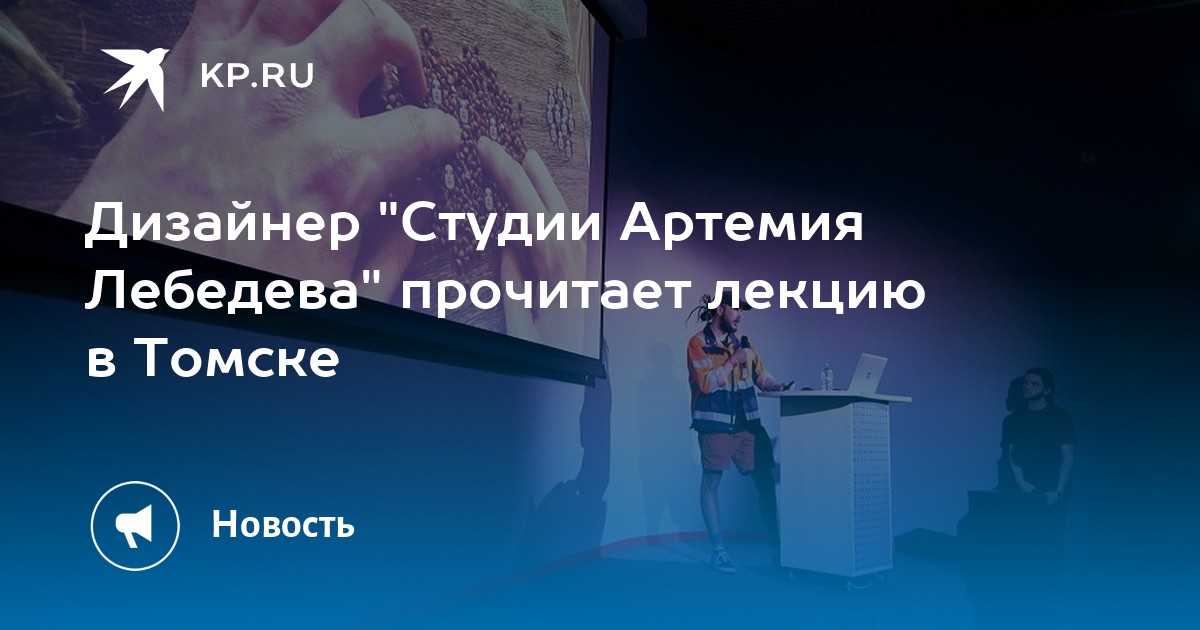 KP.RU

Дизайнер "Студии Артемия Лебедева" прочитает лекцию в Томске

Новость